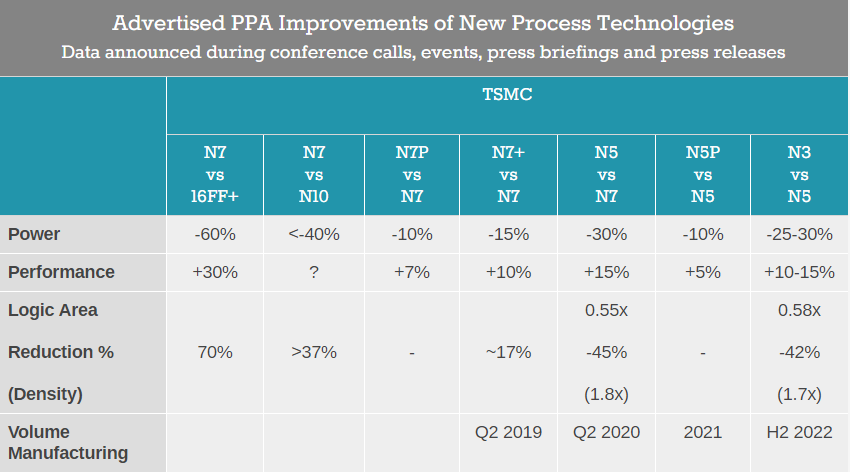 Advertised PPA Improvements of New Process Technologies
Data announced during conference calls, events, press briefings and press releases

| | TSMC | | | | | | |
|---|---|---|---|---|---|---|---|
| | N7 vs 16FF+ | N7 vs N10 | N7P vs N7 | N7+ vs N7 | N5 vs N7 | N5P vs N5 | N3 vs N5 |
| Power | -60% | <-40% | -10% | -15% | -30% | -10% | -25-30% |
| Performance | +30% | ? | +7% | +10% | +15% | +5% | +10-15% |
| Logic Area Reduction % (Density) | 70% | >37% | - | ~17% | 0.55x -45% (1.8x) | - | 0.58x -42% (1.7x) |
| Volume Manufacturing | | | | Q2 2019 | Q2 2020 | 2021 | H2 2022 |